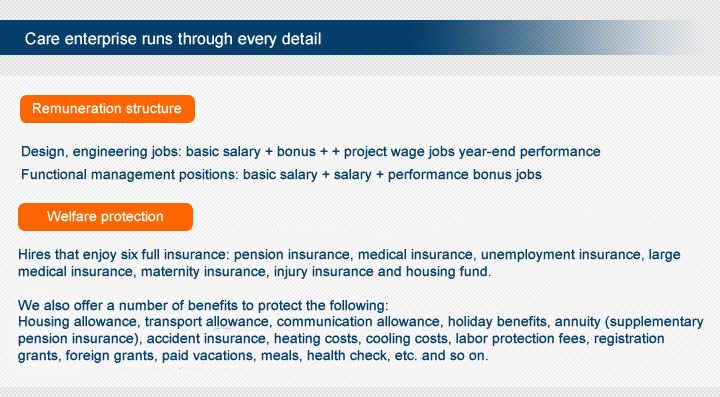 Care enterprise runs through every detail

Remuneration structure

Design, engineering jobs: basic salary + bonus + + project wage jobs year-end performance

Functional management positions: basic salary + salary + performance bonus jobs

Welfare protection

Hires that enjoy six full insurance: pension insurance, medical insurance, unemployment insurance, large medical insurance, maternity insurance, injury insurance and housing fund.

We also offer a number of benefits to protect the following:
Housing allowance, transport allowance, communication allowance, holiday benefits, annuity (supplementary pension insurance), accident insurance, heating costs, cooling costs, labor protection fees, registration grants, foreign grants, paid vacations, meals, health check, etc. and so on.